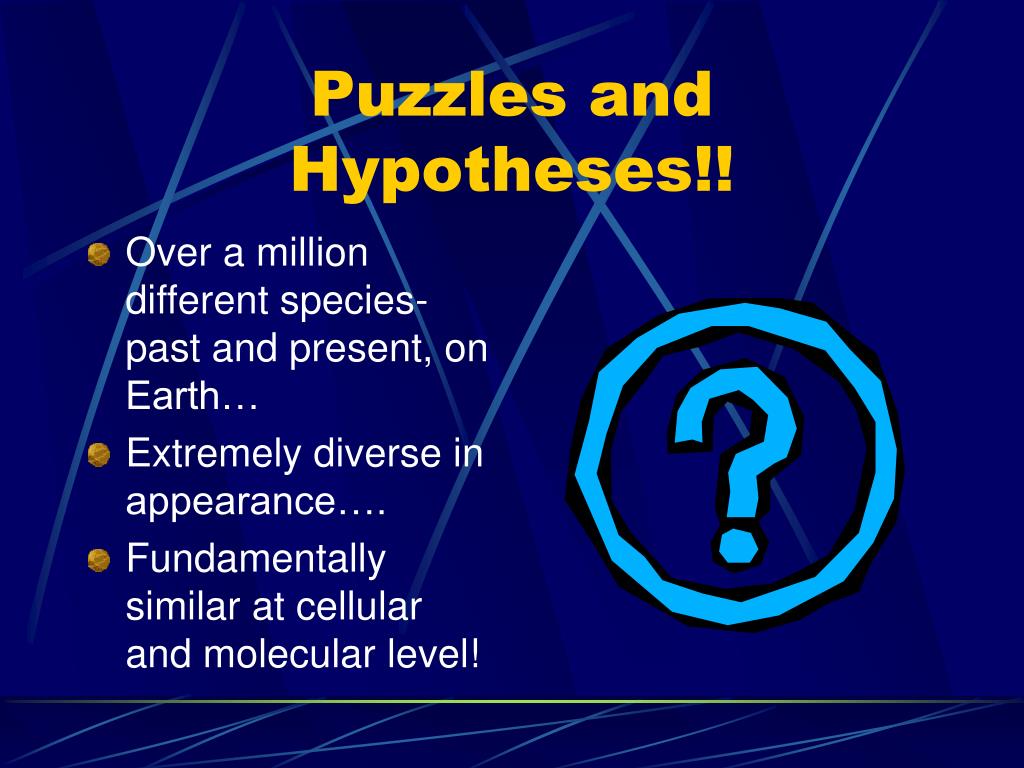 Puzzles and Hypotheses!!

Over a million different species- past and present, on Earth…

Extremely diverse in appearance….

Fundamentally similar at cellular and molecular level!

?